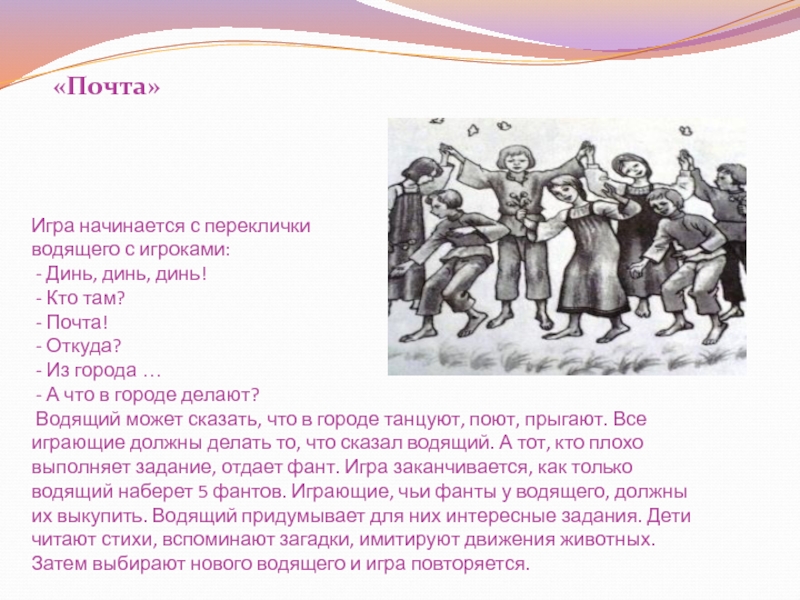 «Почта»

Игра начинается с переклички водящего с игроками:
- Динь, динь, динь!
- Кто там?
- Почта!
- Откуда?
- Из города …
- А что в городе делают?
Водящий может сказать, что в городе танцуют, поют, прыгают. Все играющие должны делать то, что сказал водящий. А тот, кто плохо выполняет задание, отдает фант. Игра заканчивается, как только водящий наберет 5 фантов. Играющие, чьи фанты у водящего, должны их выкупить. Водящий придумывает для них интересные задания. Дети читают стихи, вспоминают загадки, имитируют движения животных. Затем выбирают нового водящего и игра повторяется.